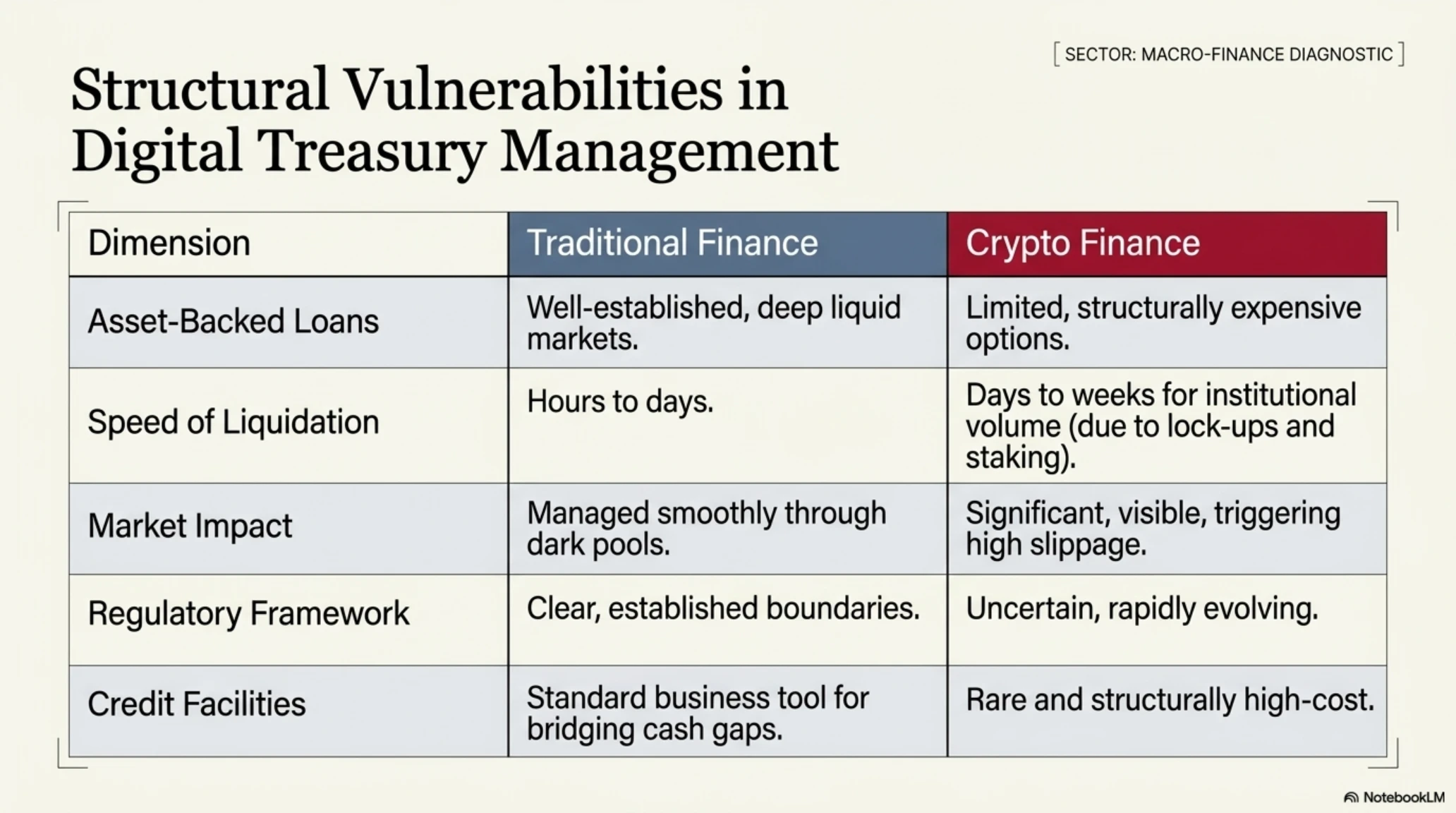 [ SECTOR: MACRO-FINANCE DIAGNOSTIC ]

Structural Vulnerabilities in Digital Treasury Management

| Dimension | Traditional Finance | Crypto Finance |
|---|---|---|
| Asset-Backed Loans | Well-established, deep liquid markets. | Limited, structurally expensive options. |
| Speed of Liquidation | Hours to days. | Days to weeks for institutional volume (due to lock-ups and staking). |
| Market Impact | Managed smoothly through dark pools. | Significant, visible, triggering high slippage. |
| Regulatory Framework | Clear, established boundaries. | Uncertain, rapidly evolving. |
| Credit Facilities | Standard business tool for bridging cash gaps. | Rare and structurally high-cost. |

NotebookLM